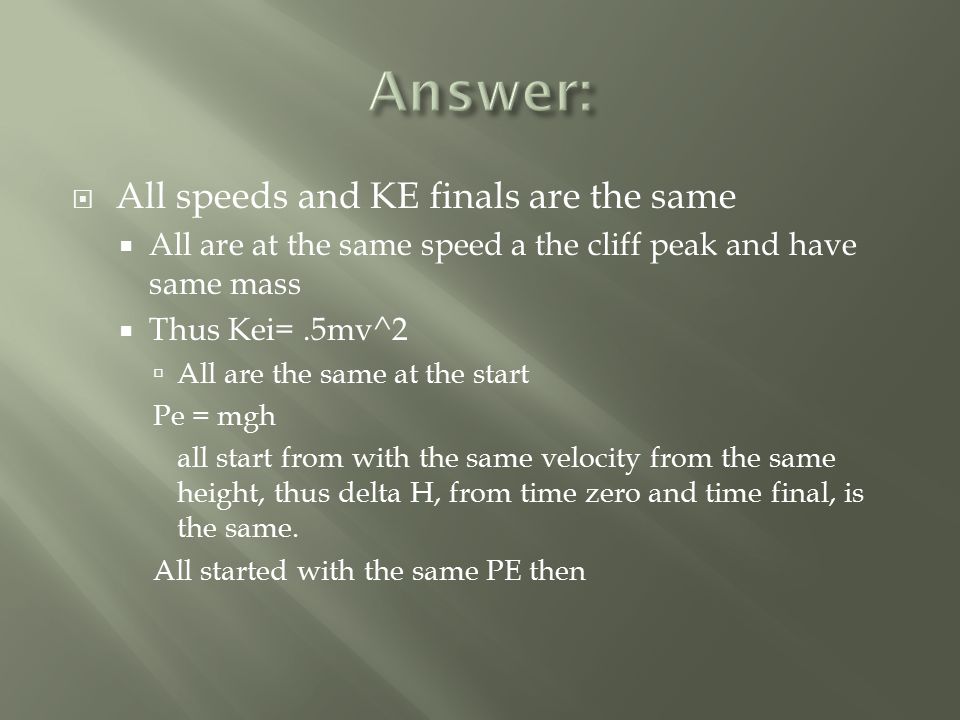 Answer:

All speeds and KE finals are the same

All are at the same speed a the cliff peak and have same mass

Thus Kei= .5mv^2

All are the same at the start

Pe = mgh

all start from with the same velocity from the same height, thus delta H, from time zero and time final, is the same.

All started with the same PE then